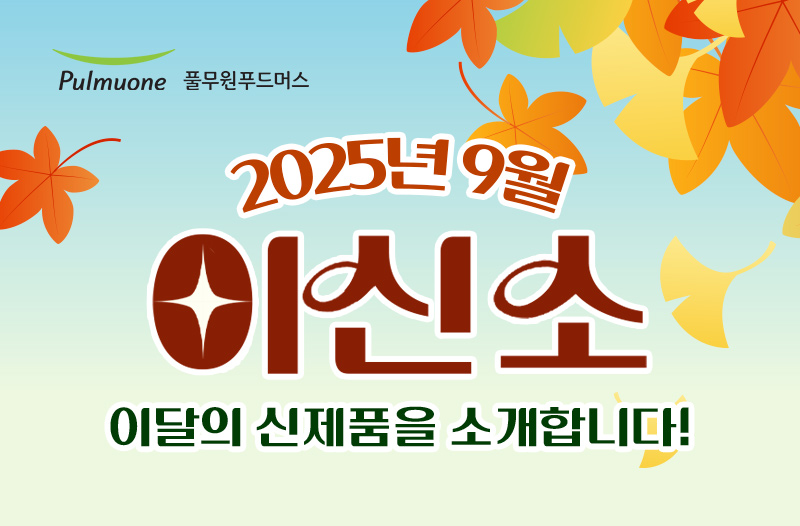 Pulmuone 풀무원푸드머스

2025년 9월

이신소

이달의 신제품을 소개합니다!